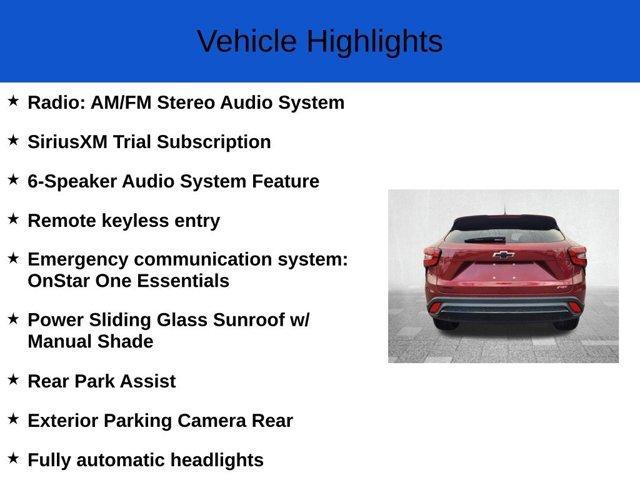 Vehicle Highlights

★ Radio: AM/FM Stereo Audio System

★ SiriusXM Trial Subscription

★ 6-Speaker Audio System Feature

★ Remote keyless entry

★ Emergency communication system: OnStar One Essentials

★ Power Sliding Glass Sunroof w/ Manual Shade

★ Rear Park Assist

★ Exterior Parking Camera Rear

★ Fully automatic headlights